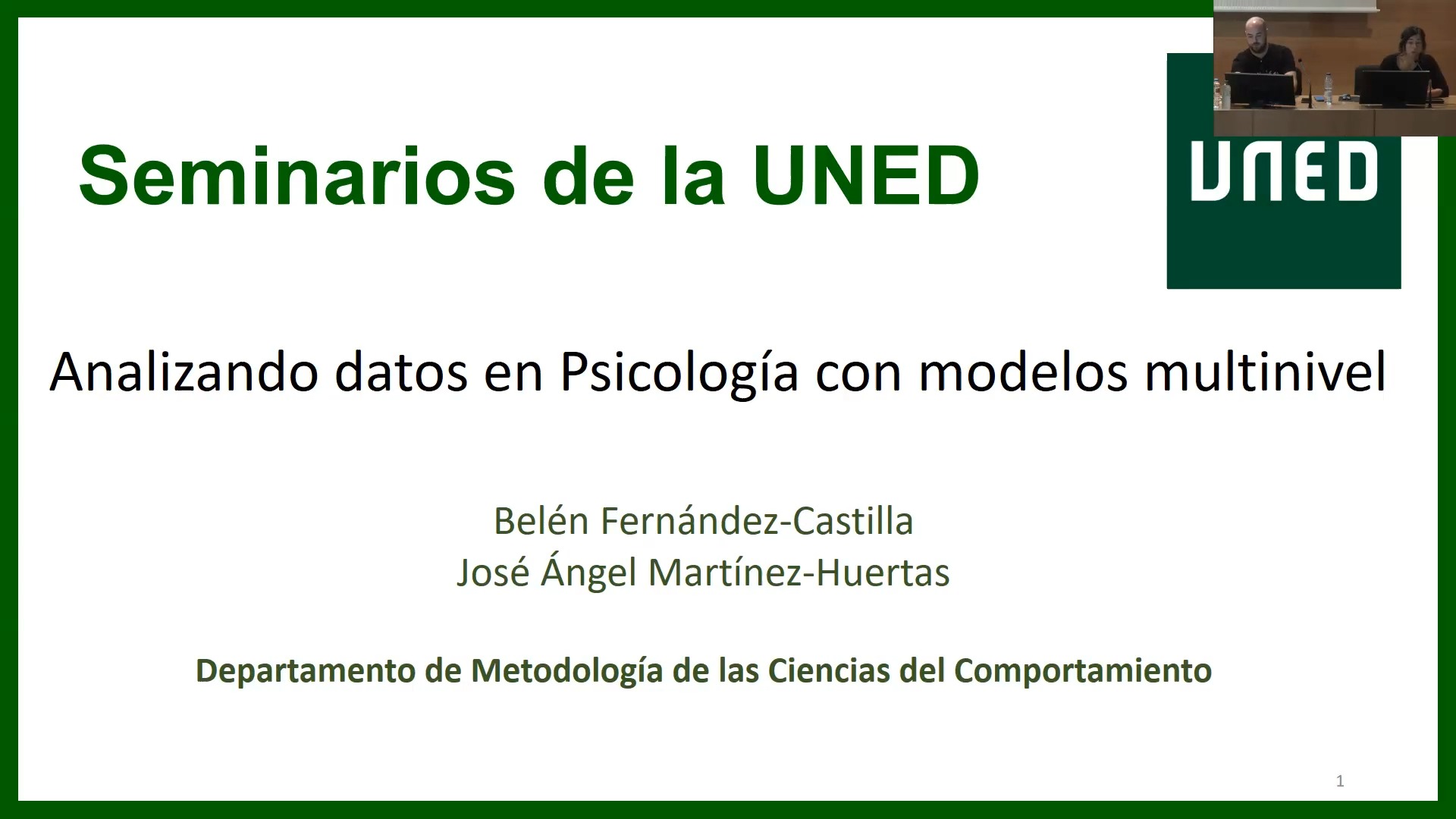 Seminarios de la UNED

UNED

Analizando datos en Psicología con modelos multinivel

Belén Fernández-Castilla
José Ángel Martínez-Huertas

Departamento de Metodología de las Ciencias del Comportamiento

1